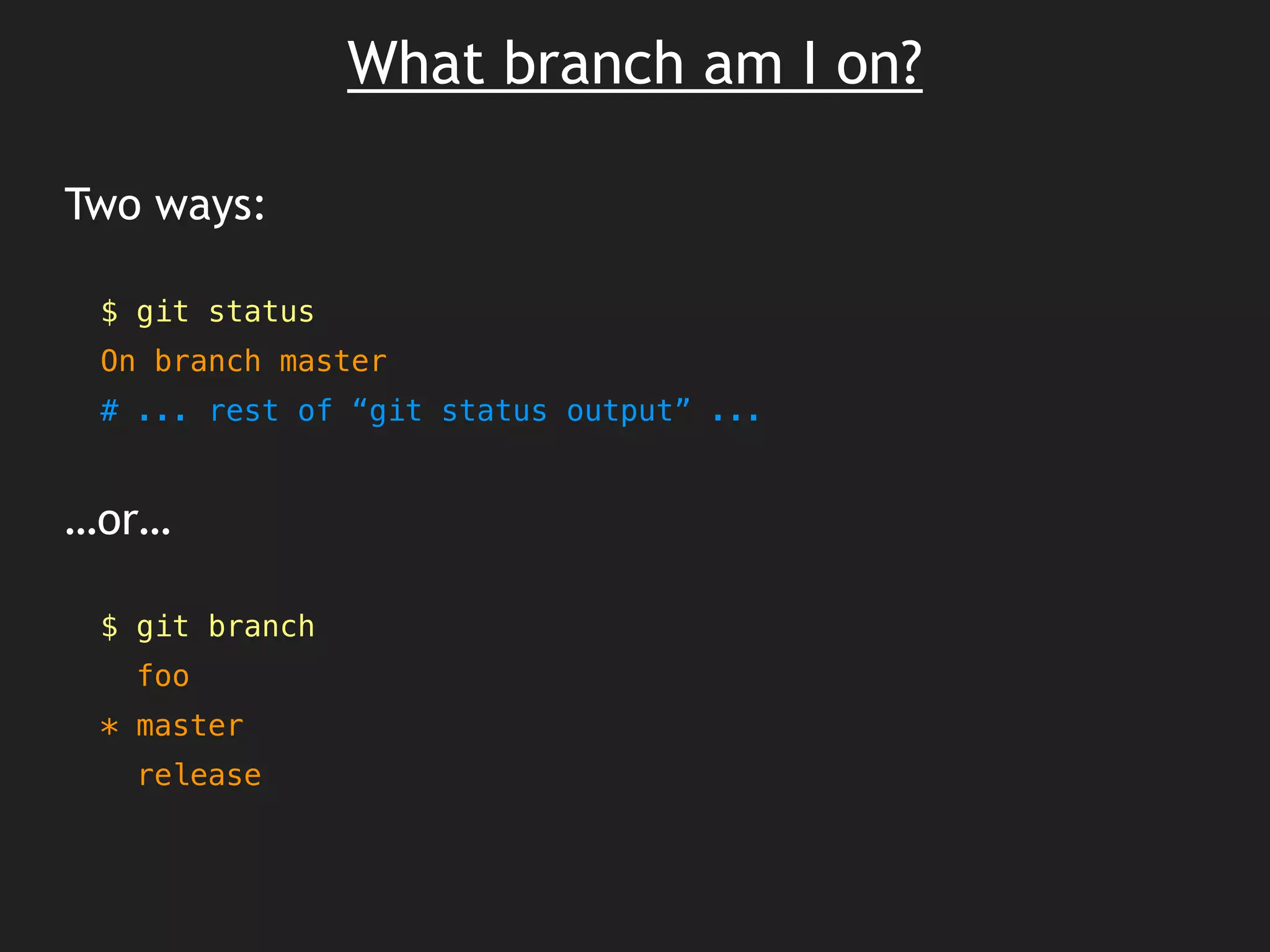 What branch am I on?

Two ways:

$ git status
On branch master
# ... rest of “git status output” ...

…or…

$ git branch
  foo
* master
  release